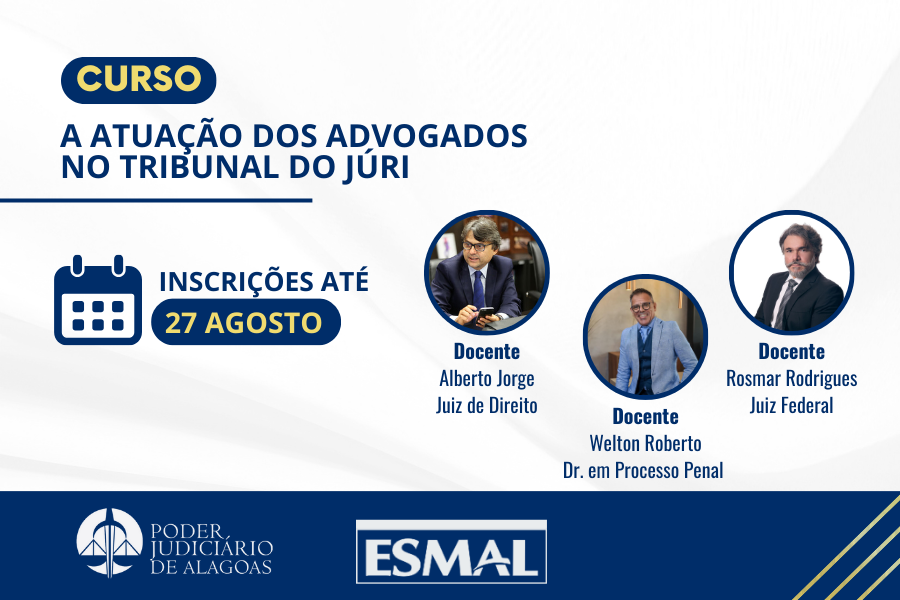 CURSO

A ATUAÇÃO DOS ADVOGADOS NO TRIBUNAL DO JÚRI

INSCRIÇÕES ATÉ
27 AGOSTO

Docente
Alberto Jorge
Juiz de Direito

Docente
Welton Roberto
Dr. em Processo Penal

Docente
Rosmar Rodrigues
Juiz Federal

PODER JUDICIÁRIO DE ALAGOAS

ESMAL